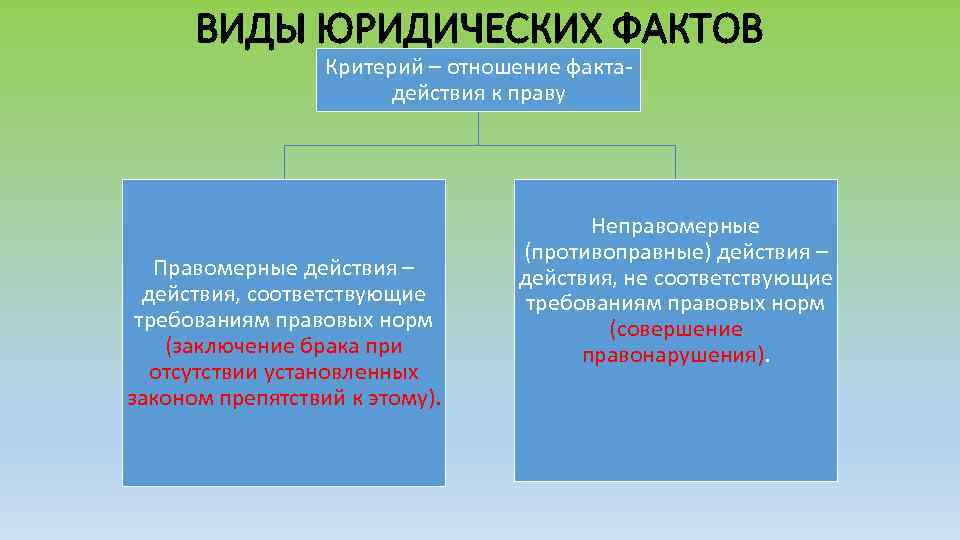 ВИДЫ ЮРИДИЧЕСКИХ ФАКТОВ

Критерий – отношение факта-действия к праву

Правомерные действия – действия, соответствующие требованиям правовых норм (заключение брака при отсутствии установленных законом препятствий к этому).

Неправомерные (противоправные) действия – действия, не соответствующие требованиям правовых норм (совершение правонарушения).